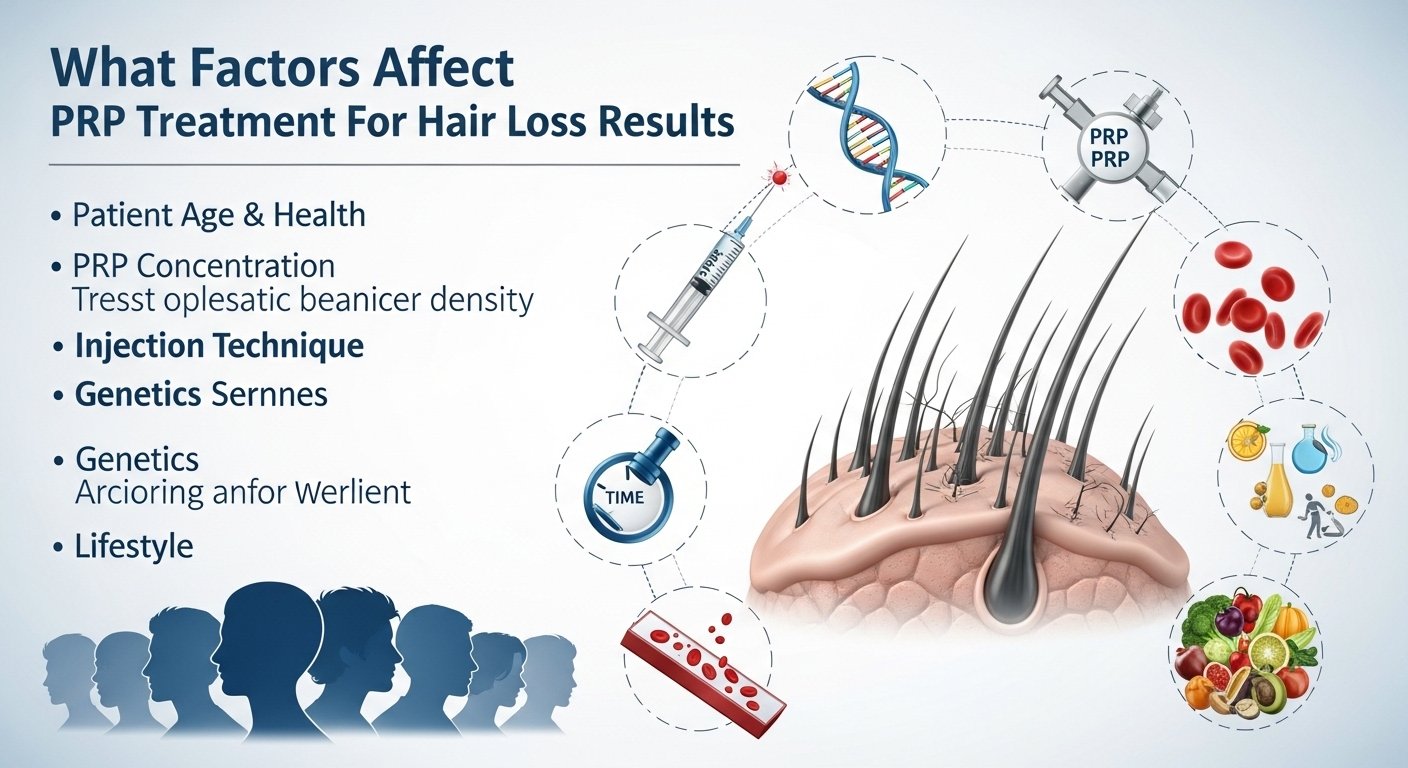 What Factors Affect
PRP Treatment For Hair Loss Results

• Patient Age & Health
• PRP Concentration
Tresst oplesatic beanicer density
• Injection Technique
• Genetics Sernnes
• Genetics
Arcioring anfor Werlient
• Lifestyle

PRP
PRP

TIME